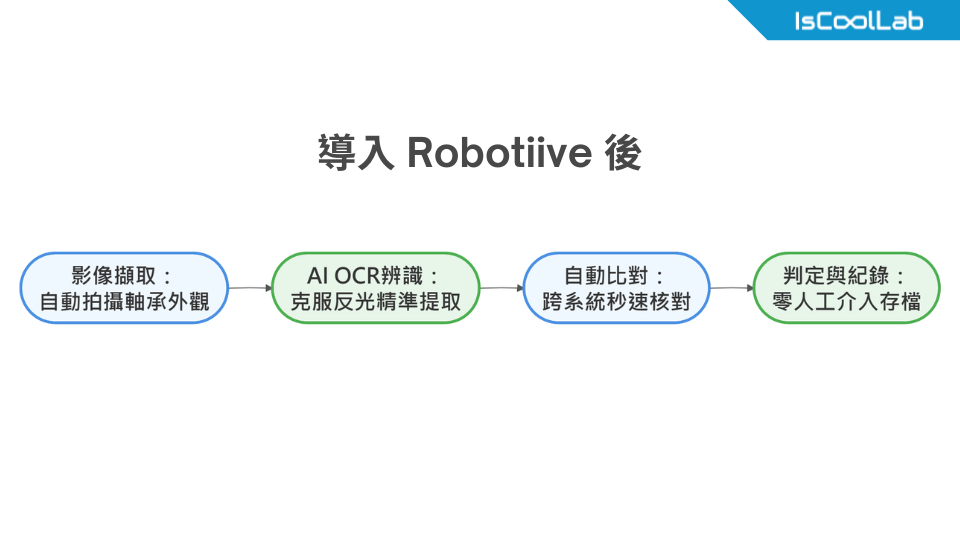 IsCoolLab

導入 Robotiive 後

影像擷取：
自動拍攝軸承外觀

AI OCR辨識：
克服反光精準提取

自動比對：
跨系統秒速核對

判定與紀錄：
零人工介入存檔